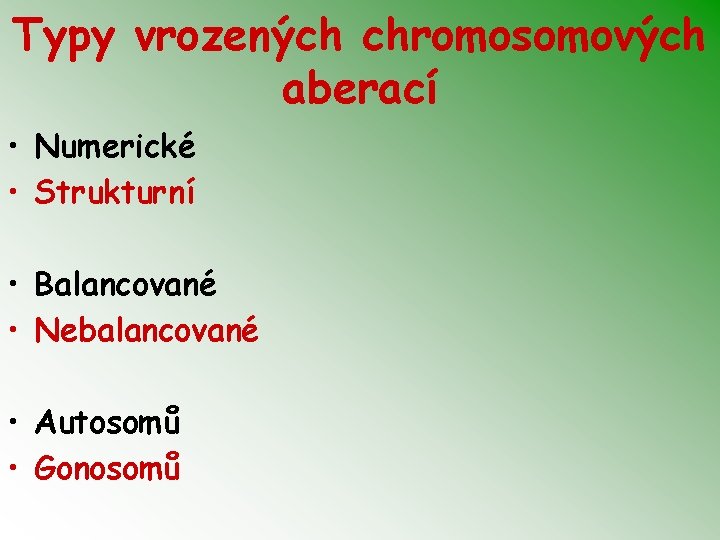 Typy vrozených chromosomových aberací

• Numerické
• Strukturní

• Balancované
• Nebalancované

• Autosomů
• Gonosomů